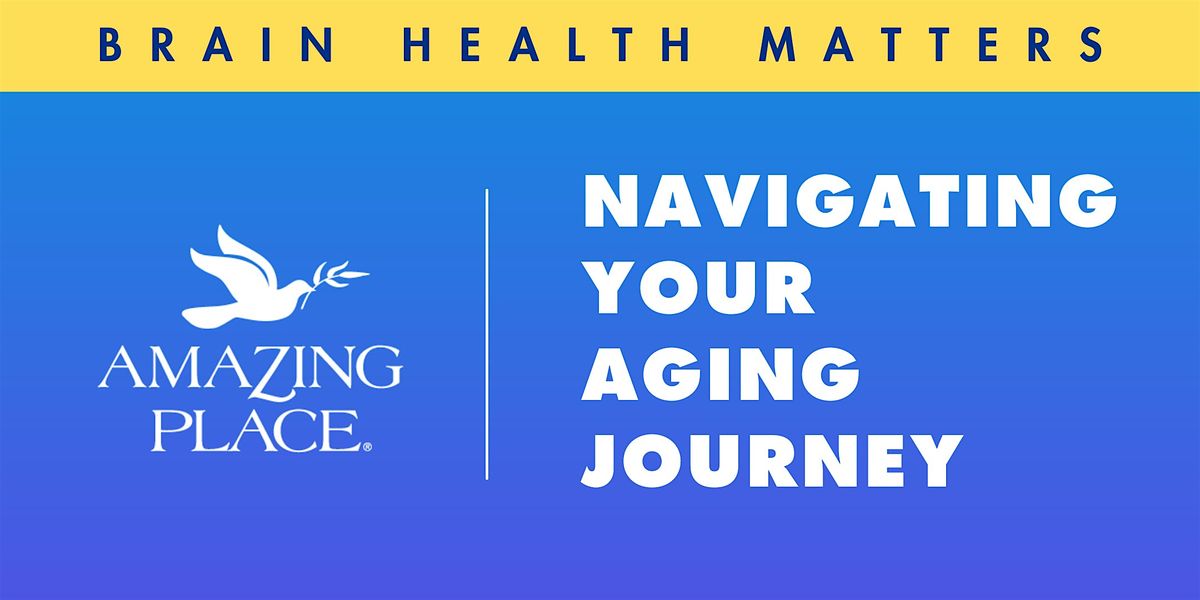 BRAIN HEALTH MATTERS

AMAZING PLACE®

NAVIGATING YOUR AGING JOURNEY